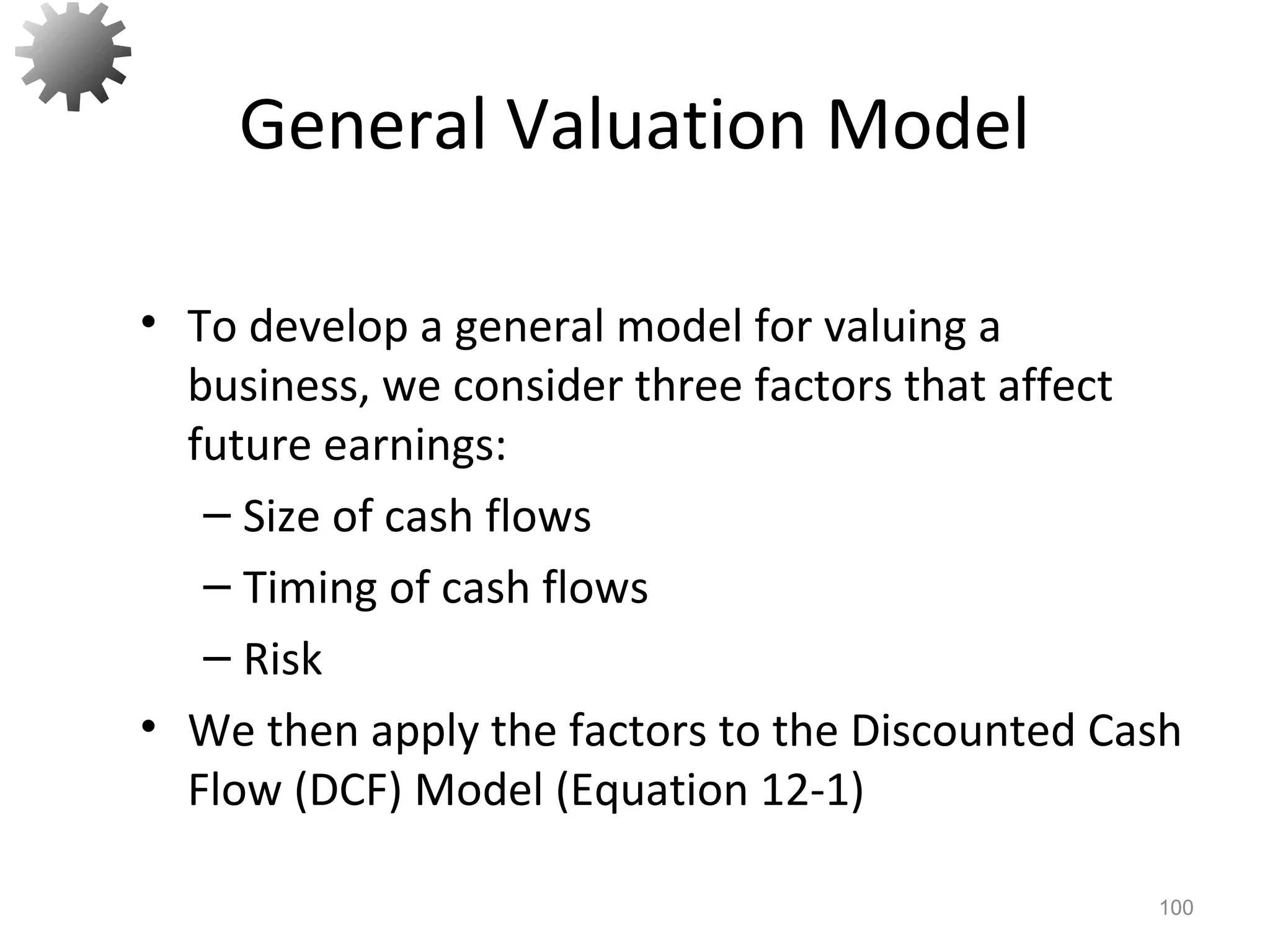 General Valuation Model

• To develop a general model for valuing a business, we consider three factors that affect future earnings:
– Size of cash flows
– Timing of cash flows
– Risk
• We then apply the factors to the Discounted Cash Flow (DCF) Model (Equation 12-1)

100